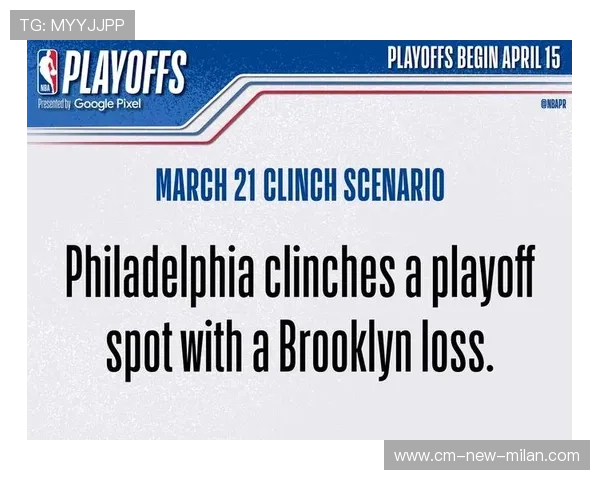 TG: MYYJJPP

NBA PLAYOFFS
Presented by Google Pixel

PLAYOFFS BEGIN APRIL 15

@NBAPR

MARCH 21 CLINCH SCENARIO

Philadelphia clinches a playoff spot with a Brooklyn loss.

www.cm-new-milan.com